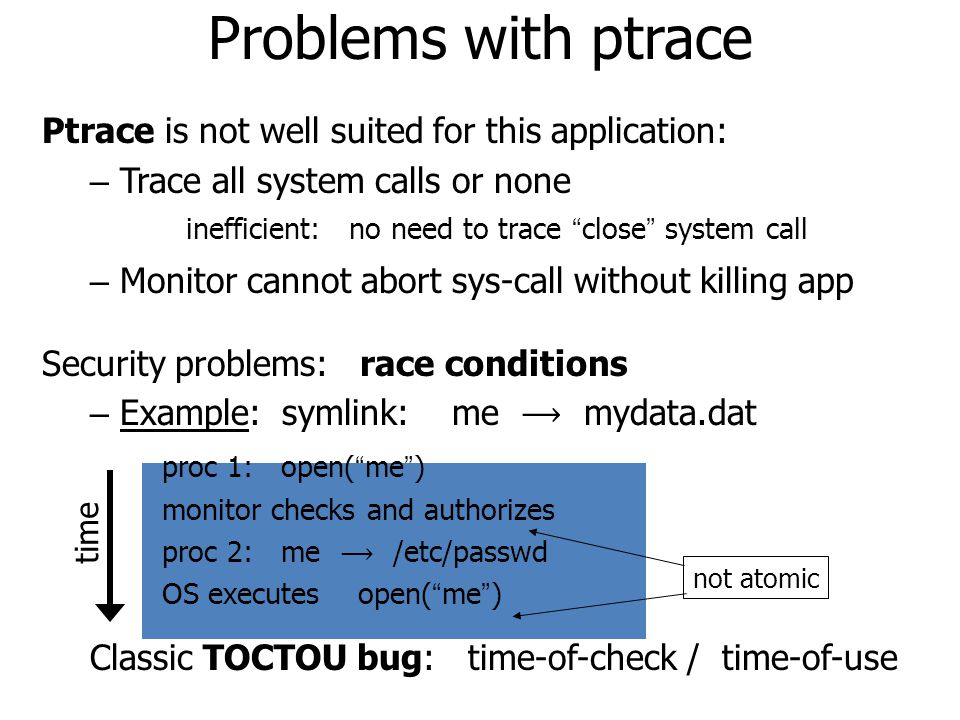 Problems with ptrace

Ptrace is not well suited for this application:

– Trace all system calls or none

inefficient: no need to trace “close” system call

– Monitor cannot abort sys-call without killing app

Security problems: race conditions

– Example: symlink: me $\longrightarrow$ mydata.dat

time

proc 1: open(“me”)

monitor checks and authorizes

proc 2: me $\longrightarrow$ /etc/passwd

OS executes open(“me”)

not atomic

Classic TOCTOU bug: time-of-check / time-of-use